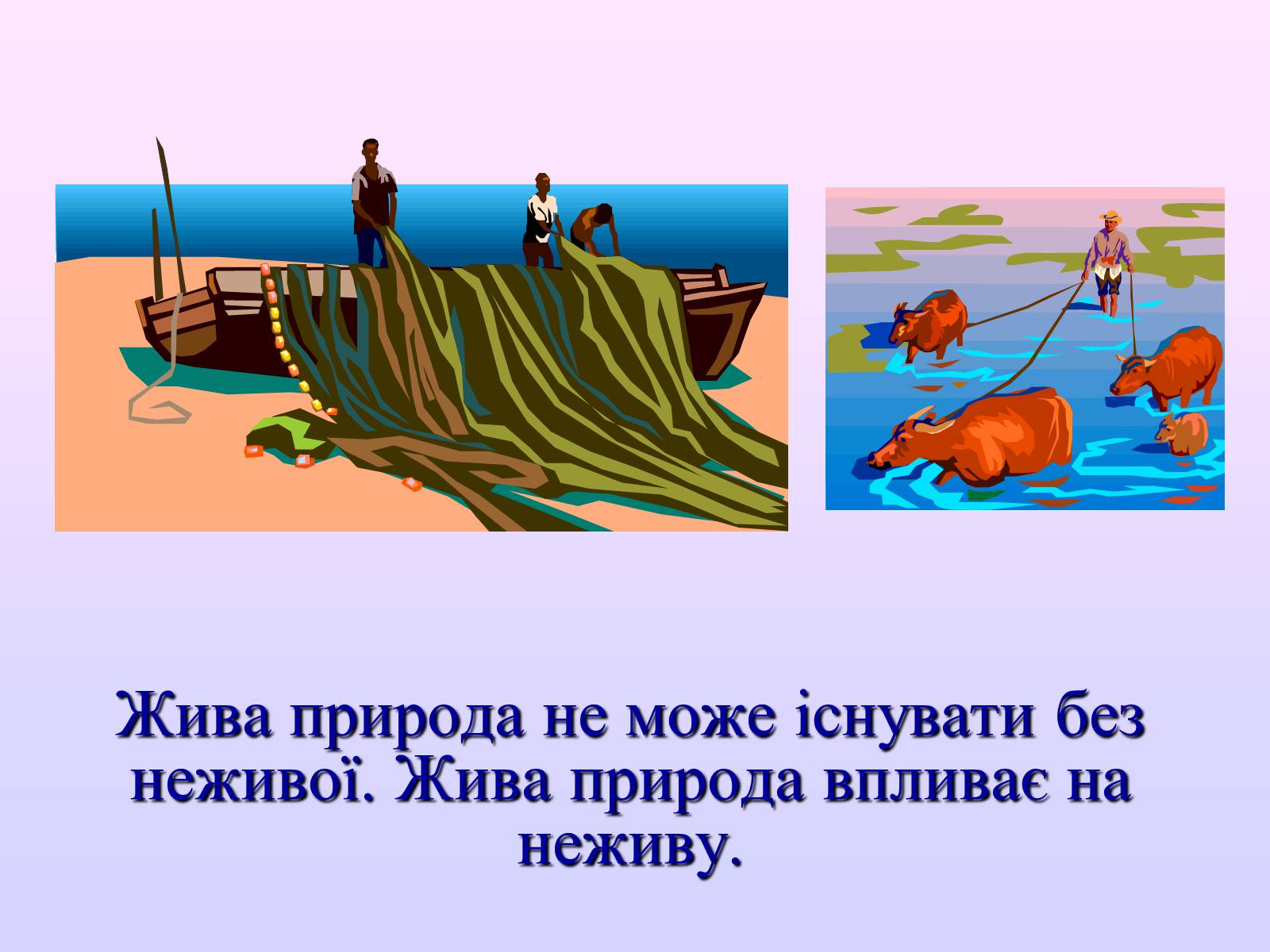 Жива природа не може існувати без неживої. Жива природа впливає на неживу.